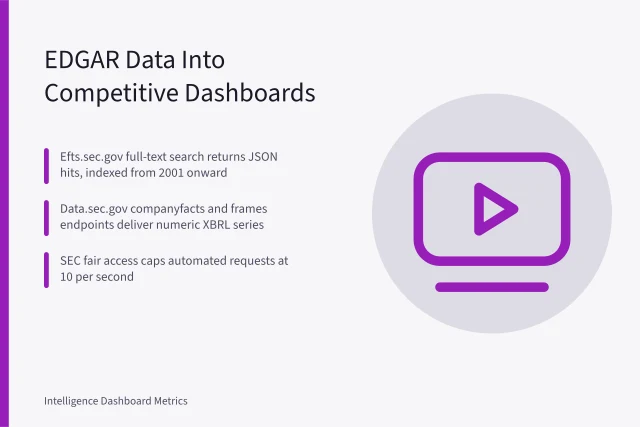 EDGAR Data Into Competitive Dashboards

Efts.sec.gov full-text search returns JSON hits, indexed from 2001 onward

Data.sec.gov companyfacts and frames endpoints deliver numeric XBRL series

SEC fair access caps automated requests at 10 per second

Intelligence Dashboard Metrics